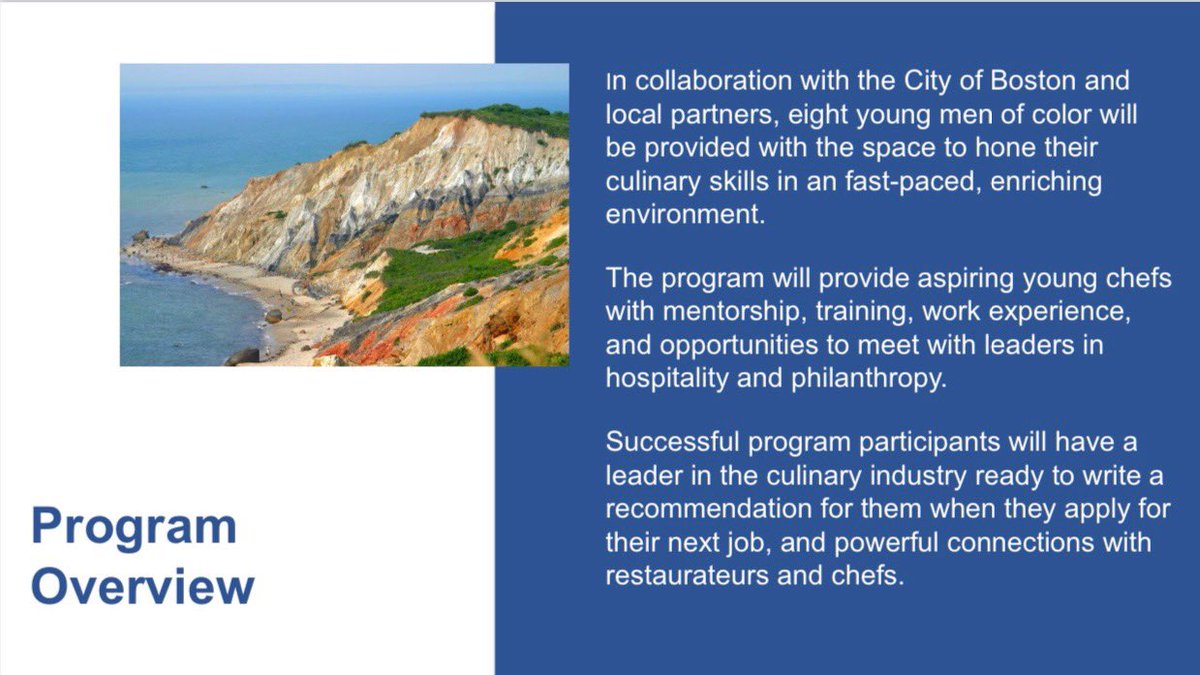 Program Overview

In collaboration with the City of Boston and local partners, eight young men of color will be provided with the space to hone their culinary skills in an fast-paced, enriching environment.

The program will provide aspiring young chefs with mentorship, training, work experience, and opportunities to meet with leaders in hospitality and philanthropy.

Successful program participants will have a leader in the culinary industry ready to write a recommendation for them when they apply for their next job, and powerful connections with restaurateurs and chefs.